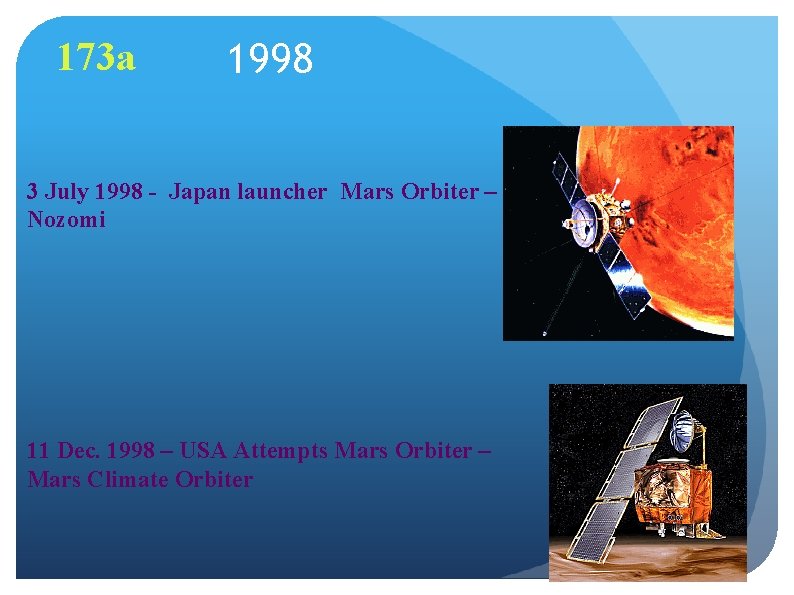 173a 1998

3 July 1998 - Japan launcher Mars Orbiter – Nozomi

11 Dec. 1998 – USA Attempts Mars Orbiter – Mars Climate Orbiter